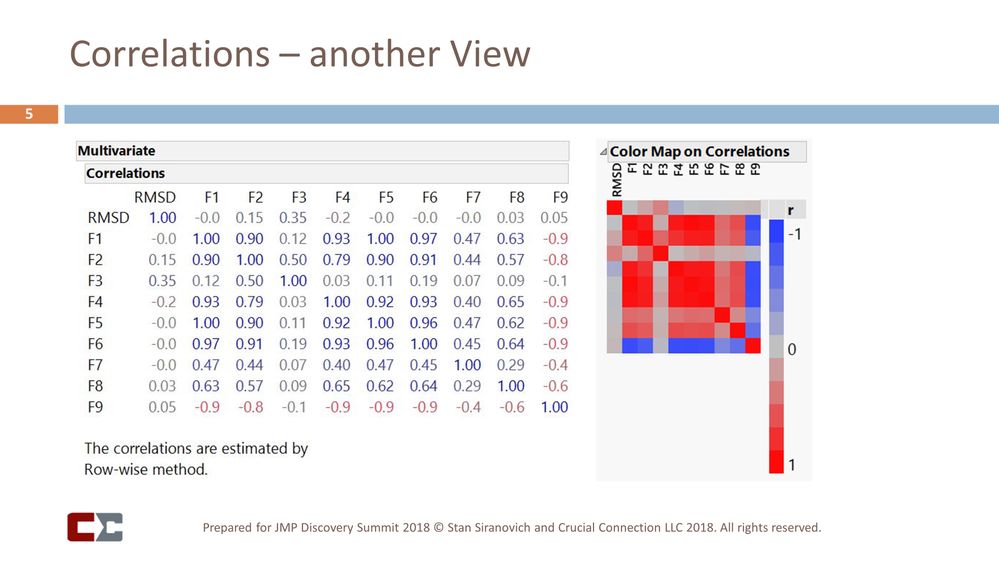 Correlations – another View

5

Multivariate

Correlations

| | RMSD | F1 | F2 | F3 | F4 | F5 | F6 | F7 | F8 | F9 |
|---|---|---|---|---|---|---|---|---|---|---|
| RMSD | 1.00 | -0.0 | 0.15 | 0.35 | -0.2 | -0.0 | -0.0 | -0.0 | 0.03 | 0.05 |
| F1 | -0.0 | 1.00 | 0.90 | 0.12 | 0.93 | 1.00 | 0.97 | 0.47 | 0.63 | -0.9 |
| F2 | 0.15 | 0.90 | 1.00 | 0.50 | 0.79 | 0.90 | 0.91 | 0.44 | 0.57 | -0.8 |
| F3 | 0.35 | 0.12 | 0.50 | 1.00 | 0.03 | 0.11 | 0.19 | 0.07 | 0.09 | -0.1 |
| F4 | -0.2 | 0.93 | 0.79 | 0.03 | 1.00 | 0.92 | 0.93 | 0.40 | 0.65 | -0.9 |
| F5 | -0.0 | 1.00 | 0.90 | 0.11 | 0.92 | 1.00 | 0.96 | 0.47 | 0.62 | -0.9 |
| F6 | -0.0 | 0.97 | 0.91 | 0.19 | 0.93 | 0.96 | 1.00 | 0.45 | 0.64 | -0.9 |
| F7 | -0.0 | 0.47 | 0.44 | 0.07 | 0.40 | 0.47 | 0.45 | 1.00 | 0.29 | -0.4 |
| F8 | 0.03 | 0.63 | 0.57 | 0.09 | 0.65 | 0.62 | 0.64 | 0.29 | 1.00 | -0.6 |
| F9 | 0.05 | -0.9 | -0.8 | -0.1 | -0.9 | -0.9 | -0.9 | -0.4 | -0.6 | 1.00 |

The correlations are estimated by Row-wise method.

Color Map on Correlations

RMSD F1 F2 F3 F4 F5 F6 F7 F8 F9

r

-1

0

1

Prepared for JMP Discovery Summit 2018 © Stan Siranovich and Crucial Connection LLC 2018. All rights reserved.